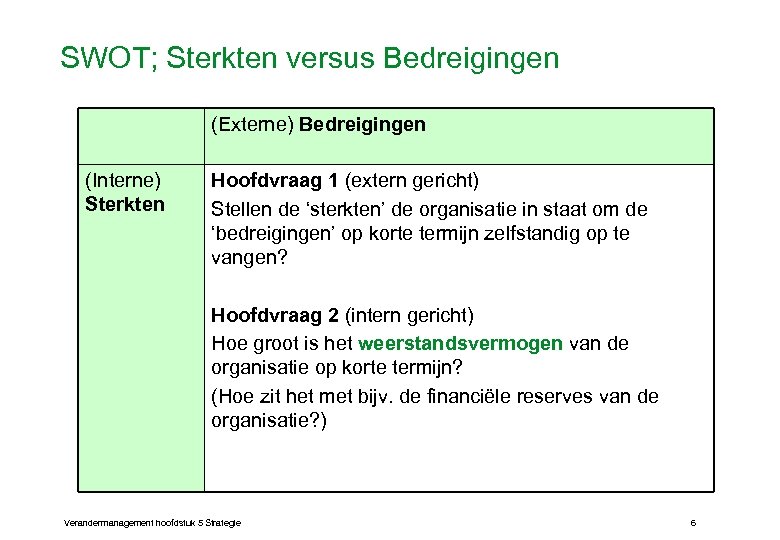 SWOT; Sterkten versus Bedreigingen

| | (Externe) Bedreigingen |
|---|---|
| (Interne) Sterkten | Hoofdvraag 1 (extern gericht) Stellen de 'sterkten' de organisatie in staat om de 'bedreigingen' op korte termijn zelfstandig op te vangen? Hoofdvraag 2 (intern gericht) Hoe groot is het weerstandsvermogen van de organisatie op korte termijn? (Hoe zit het met bijv. de financiële reserves van de organisatie?) |

Verandermanagement hoofdstuk 5 Strategie

6